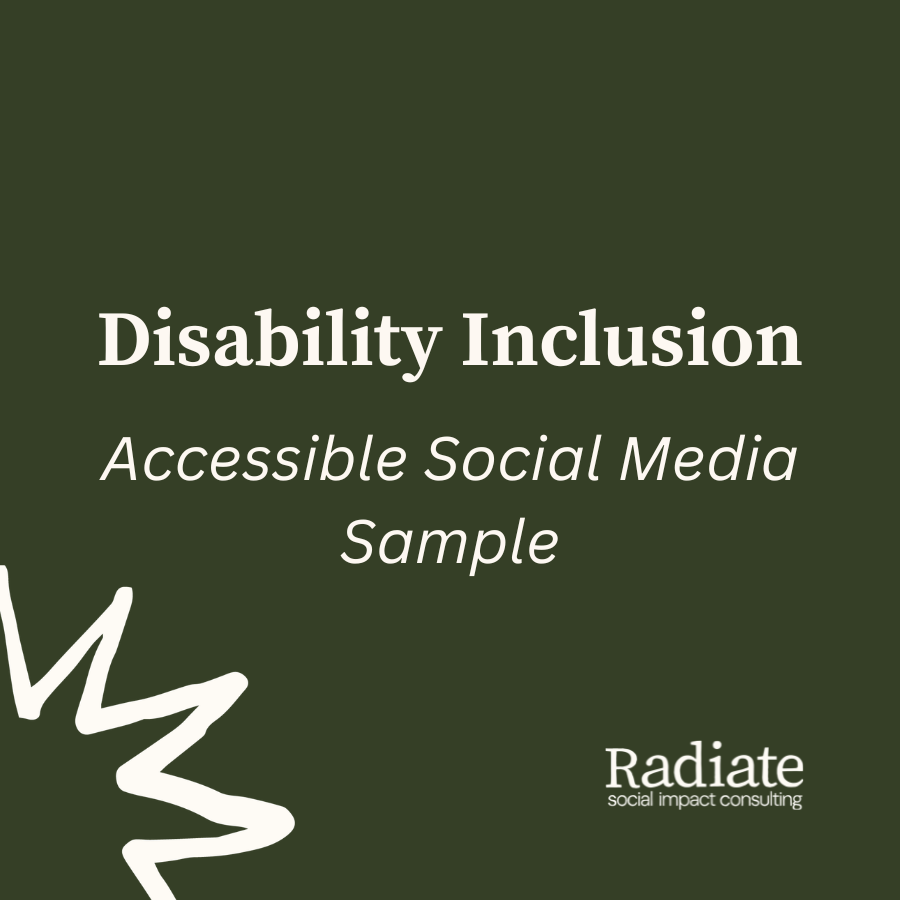 Disability Inclusion

Accessible Social Media Sample

Radiate
social impact consulting